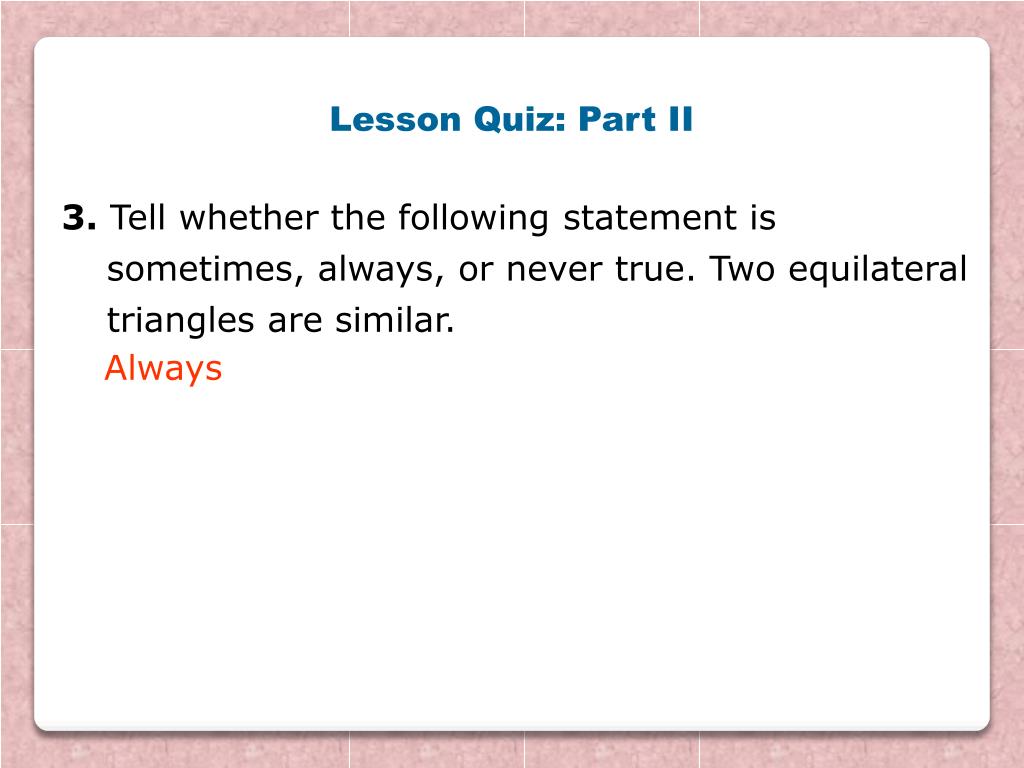 Lesson Quiz: Part II

3. Tell whether the following statement is sometimes, always, or never true. Two equilateral triangles are similar.
Always